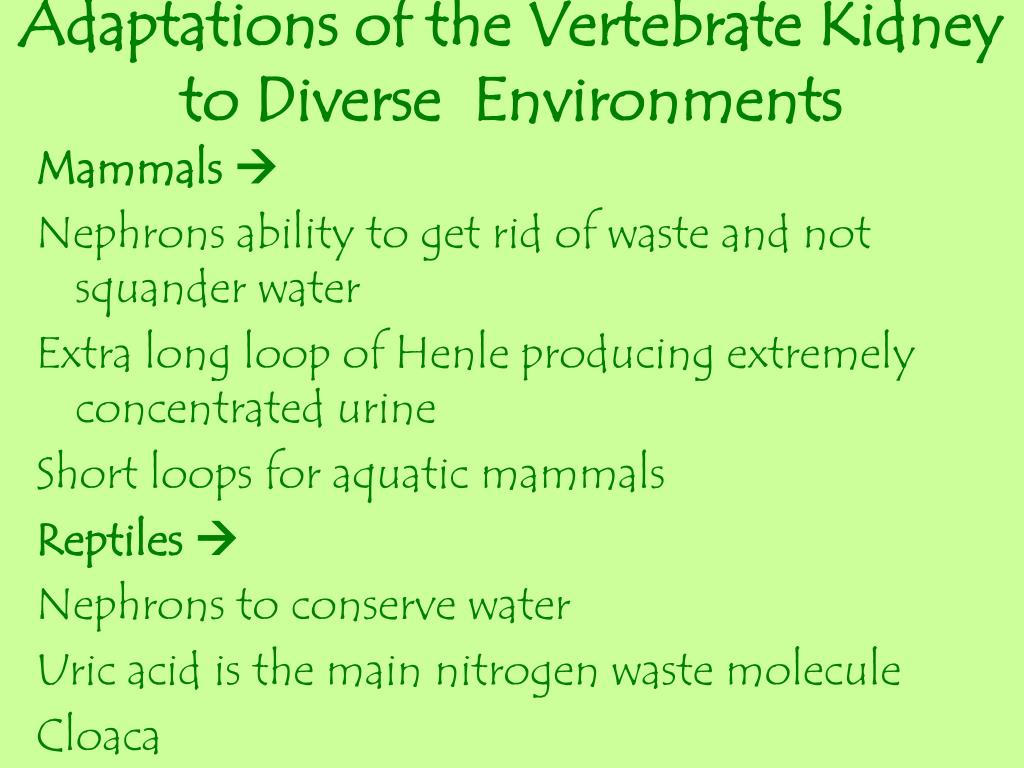 Adaptations of the Vertebrate Kidney to Diverse Environments

Mammals →

Nephrons ability to get rid of waste and not squander water

Extra long loop of Henle producing extremely concentrated urine

Short loops for aquatic mammals

Reptiles →

Nephrons to conserve water

Uric acid is the main nitrogen waste molecule

Cloaca